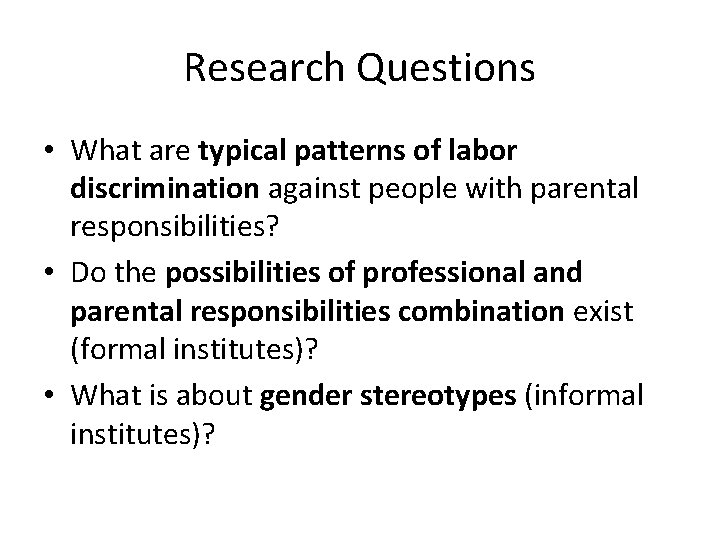 Research Questions

• What are typical patterns of labor discrimination against people with parental responsibilities?
• Do the possibilities of professional and parental responsibilities combination exist (formal institutes)?
• What is about gender stereotypes (informal institutes)?